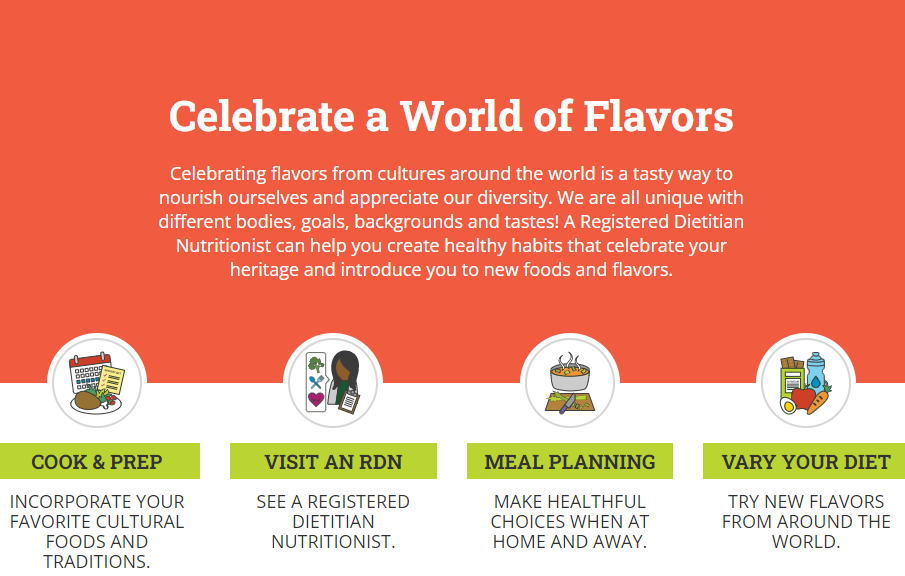 Celebrate a World of Flavors

Celebrating flavors from cultures around the world is a tasty way to nourish ourselves and appreciate our diversity. We are all unique with different bodies, goals, backgrounds and tastes! A Registered Dietitian Nutritionist can help you create healthy habits that celebrate your heritage and introduce you to new foods and flavors.

COOK & PREP

INCORPORATE YOUR FAVORITE CULTURAL FOODS AND TRADITIONS.

VISIT AN RDN

SEE A REGISTERED DIETITIAN NUTRITIONIST.

MEAL PLANNING

MAKE HEALTHFUL CHOICES WHEN AT HOME AND AWAY.

VARY YOUR DIET

TRY NEW FLAVORS FROM AROUND THE WORLD.